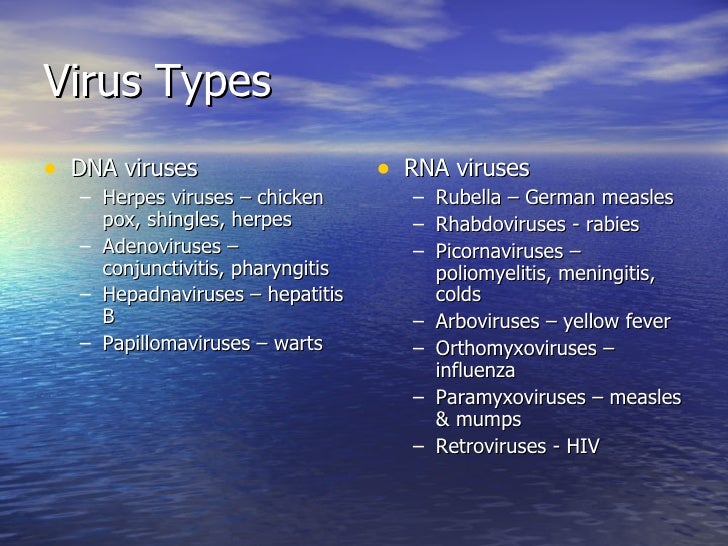 Virus Types

• DNA viruses
– Herpes viruses – chicken pox, shingles, herpes
– Adenoviruses – conjunctivitis, pharyngitis
– Hepadnaviruses – hepatitis B
– Papillomaviruses – warts

• RNA viruses
– Rubella – German measles
– Rhabdoviruses - rabies
– Picornaviruses – poliomyelitis, meningitis, colds
– Arboviruses – yellow fever
– Orthomyxoviruses – influenza
– Paramyxoviruses – measles & mumps
– Retroviruses - HIV